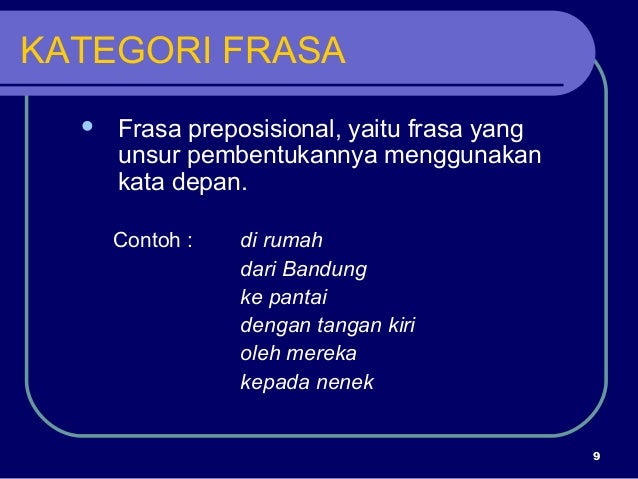 KATEGORI FRASA

• Frasa preposisional, yaitu frasa yang unsur pembentukannya menggunakan kata depan.

Contoh : di rumah
dari Bandung
ke pantai
dengan tangan kiri
oleh mereka
kepada nenek

9